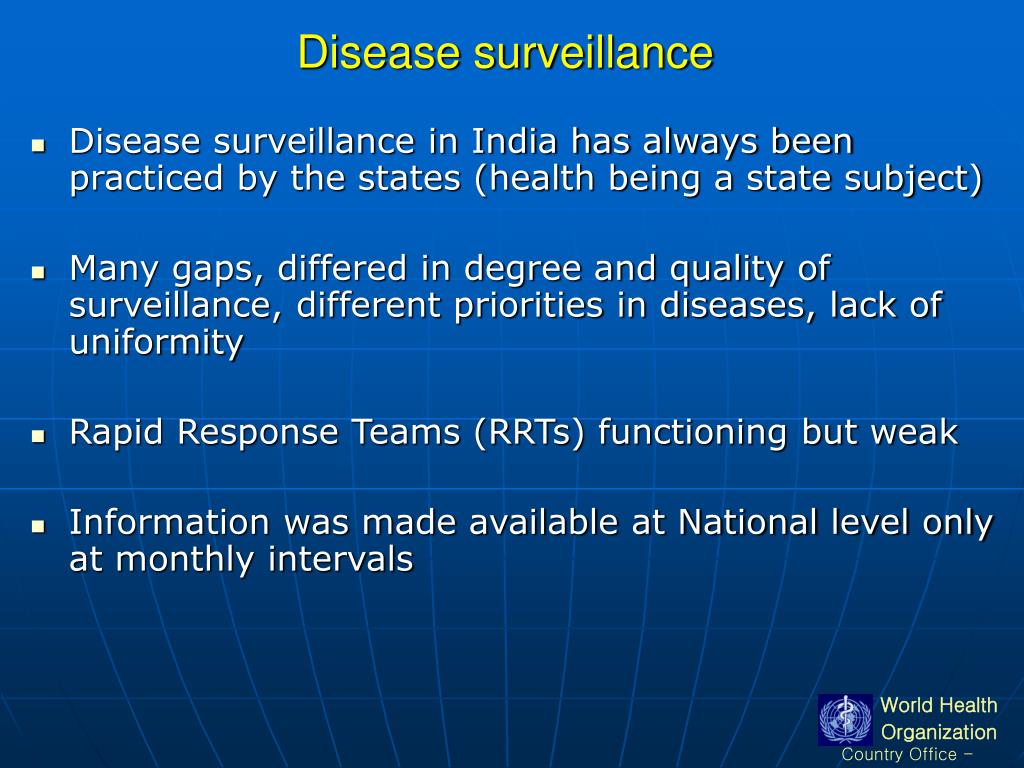 Disease surveillance

- Disease surveillance in India has always been practiced by the states (health being a state subject)

- Many gaps, differed in degree and quality of surveillance, different priorities in diseases, lack of uniformity

- Rapid Response Teams (RRTs) functioning but weak

- Information was made available at National level only at monthly intervals

World Health Organization
Country Office –